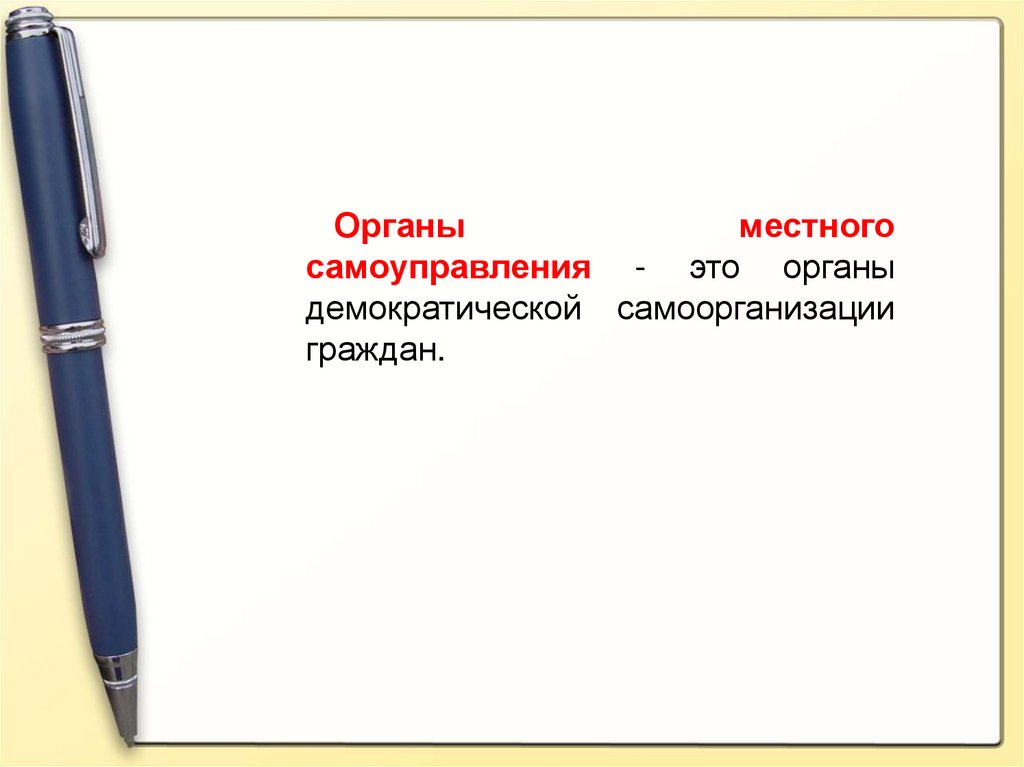 Органы местного самоуправления - это органы демократической самоорганизации граждан.